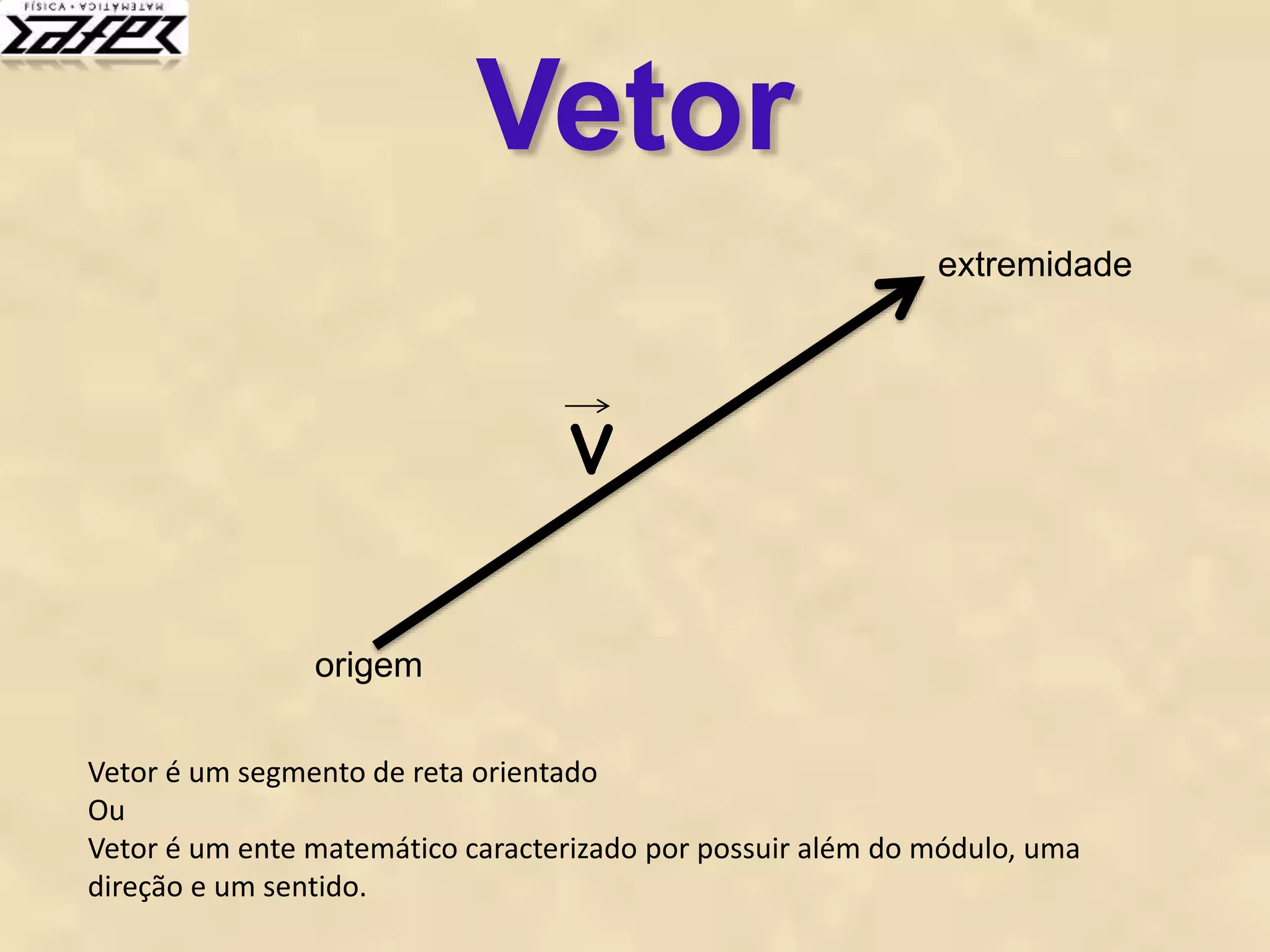 FÍSICA • MATEMÁTICA

Vetor

extremidade

$\vec{V}$

origem

Vetor é um segmento de reta orientado
Ou
Vetor é um ente matemático caracterizado por possuir além do módulo, uma direção e um sentido.